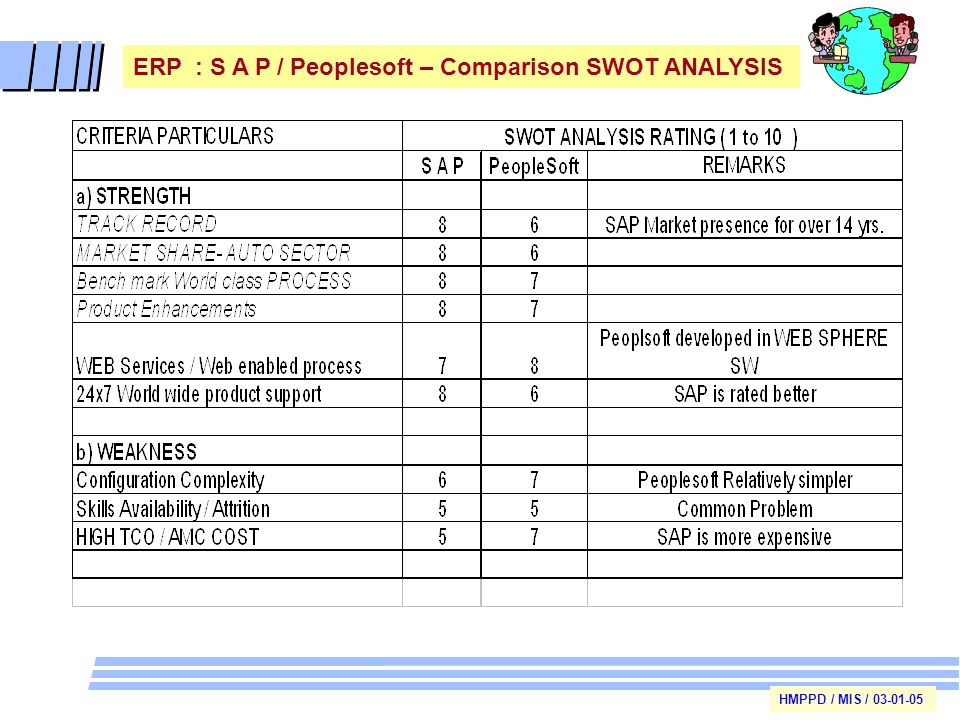 ERP : S A P / Peoplesoft – Comparison SWOT ANALYSIS

| CRITERIA PARTICULARS | SWOT ANALYSIS RATING ( 1 to 10 ) | | |
|---|---|---|---|
| | S A P | PeopleSoft | REMARKS |
| a) STRENGTH | | | |
| TRACK RECORD | 8 | 6 | SAP Market presence for over 14 yrs. |
| MARKET SHARE- AUTO SECTOR | 8 | 6 | |
| Bench mark World class PROCESS | 8 | 7 | |
| Product Enhancements | 8 | 7 | |
| WEB Services / Web enabled process | 7 | 8 | Peoplsoft developed in WEB SPHERE SW |
| 24x7 World wide product support | 8 | 6 | SAP is rated better |
| | | | |
| b) WEAKNESS | | | |
| Configuration Complexity | 6 | 7 | Peoplesoft Relatively simpler |
| Skills Availability / Attrition | 5 | 5 | Common Problem |
| HIGH TCO / AMC COST | 5 | 7 | SAP is more expensive |
| | | | |
| | | | |

HMPPD / MIS / 03-01-05